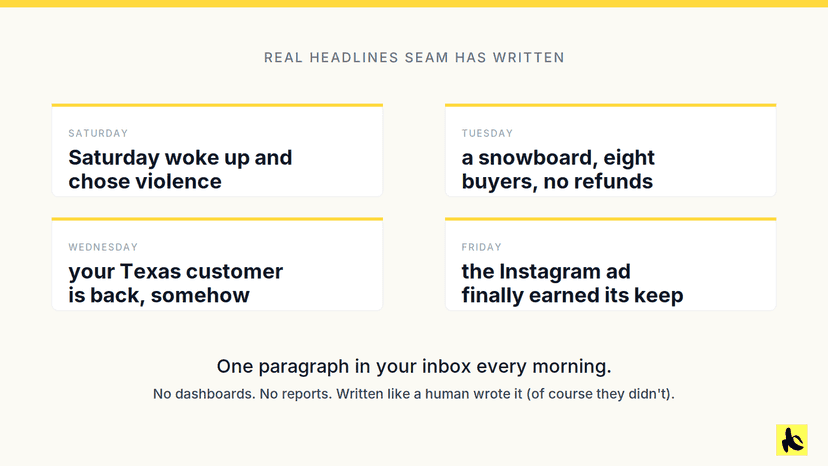 REAL HEADLINES SEAM HAS WRITTEN

SATURDAY

Saturday woke up and chose violence

TUESDAY

a snowboard, eight buyers, no refunds

WEDNESDAY

your Texas customer is back, somehow

FRIDAY

the Instagram ad finally earned its keep

One paragraph in your inbox every morning.

No dashboards. No reports. Written like a human wrote it (of course they didn't).